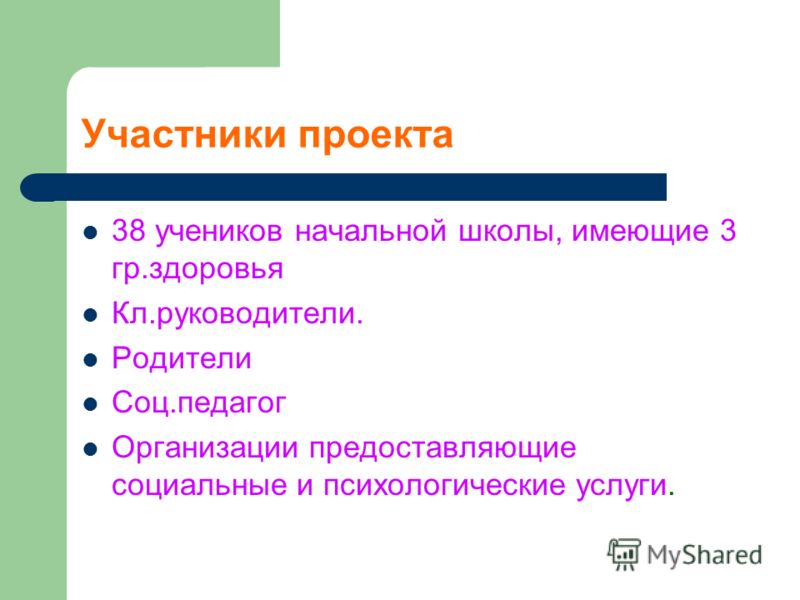 Участники проекта

- 38 учеников начальной школы, имеющие 3 гр.здоровья
- Кл.руководители.
- Родители
- Соц.педагог
- Организации предоставляющие социальные и психологические услуги.

MyShared